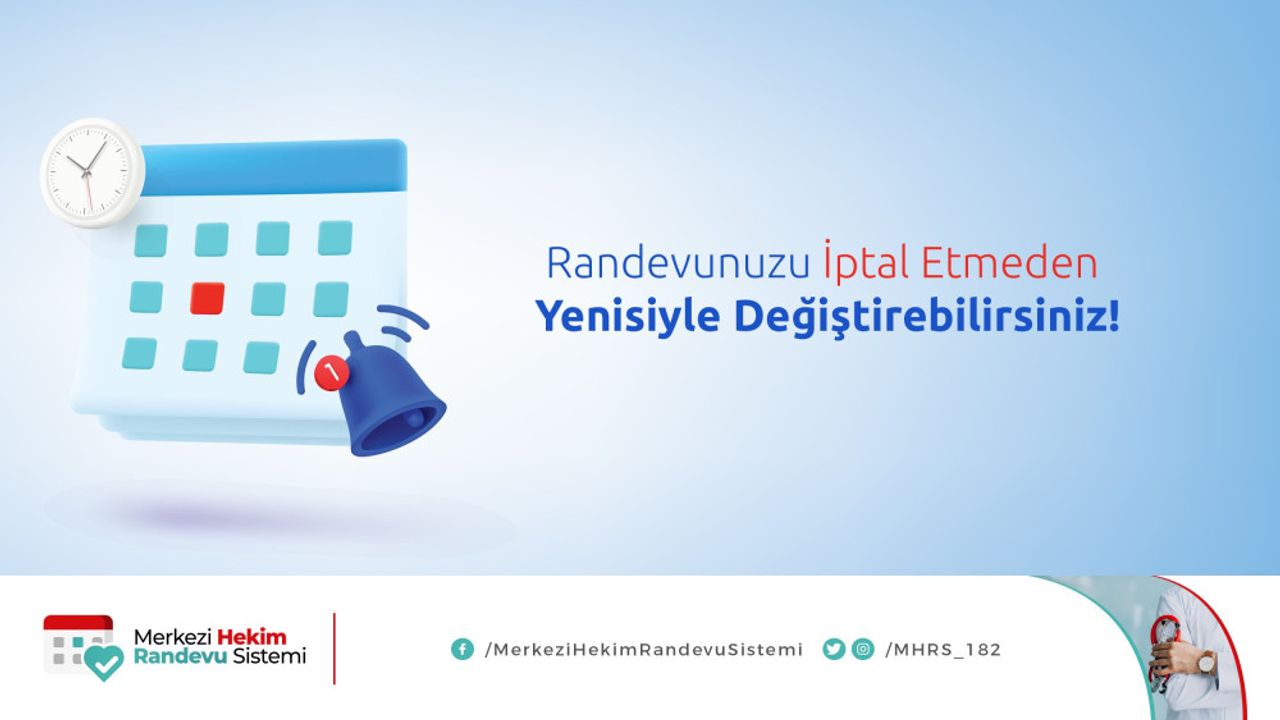 1

Randevunuzu İptal Etmeden
Yenisiyle Değiştirebilirsiniz!

Merkezi Hekim Randevu Sistemi

/MerkeziHekimRandevuSistemi

/MHRS_182